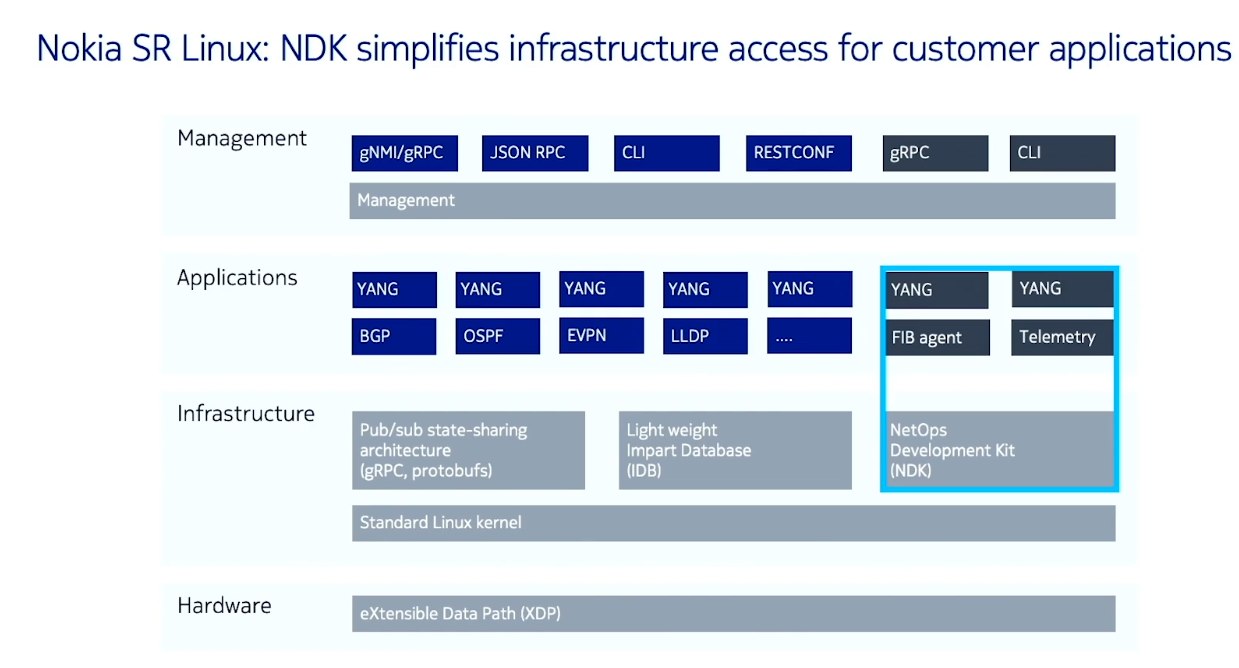 Nokia SR Linux: NDK simplifies infrastructure access for customer applications

Management

gNMI/gRPC

JSON RPC

CLI

RESTCONF

gRPC

CLI

Management

Applications

YANG

YANG

YANG

YANG

YANG

YANG

YANG

BGP

OSPF

EVPN

LLDP

....

FIB agent

Telemetry

Infrastructure

Pub/sub state-sharing architecture (gRPC, protobufs)

Light weight Impart Database (IDB)

NetOps Development Kit (NDK)

Standard Linux kernel

Hardware

eXtensible Data Path (XDP)